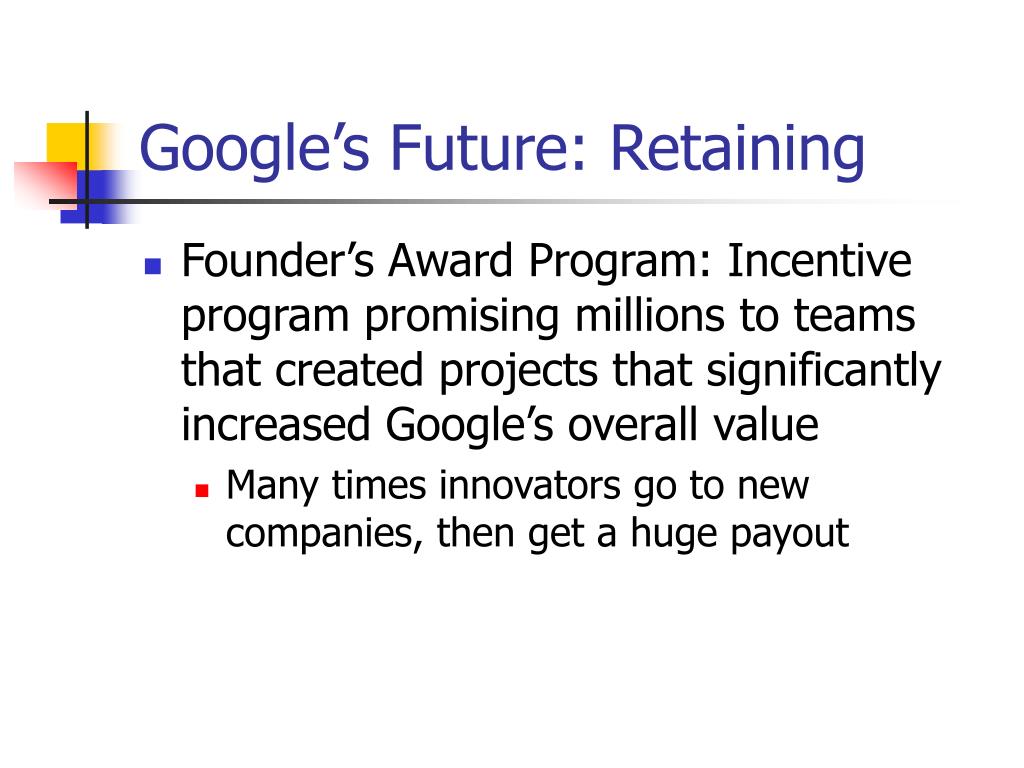 Google’s Future: Retaining

Founder’s Award Program: Incentive program promising millions to teams that created projects that significantly increased Google’s overall value

Many times innovators go to new companies, then get a huge payout